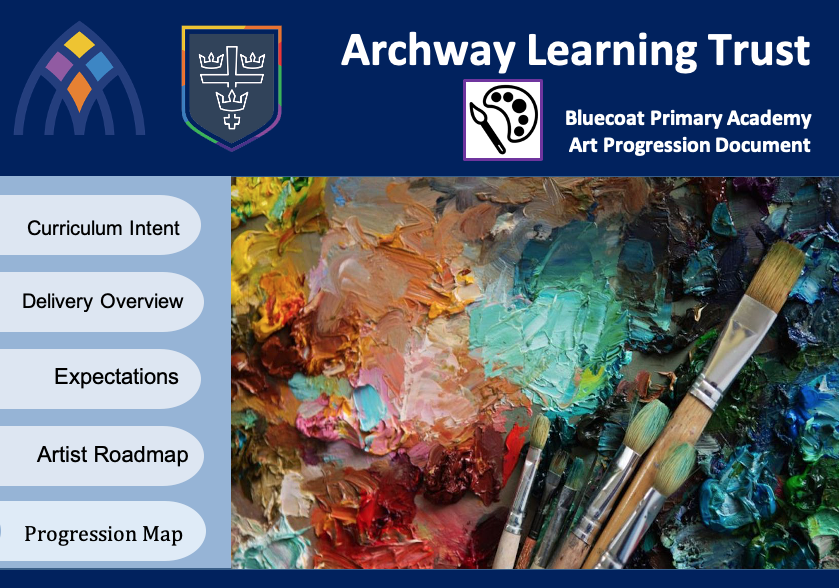 Archway Learning Trust

Bluecoat Primary Academy
Art Progression Document

Curriculum Intent

Delivery Overview

Expectations

Artist Roadmap

Progression Map